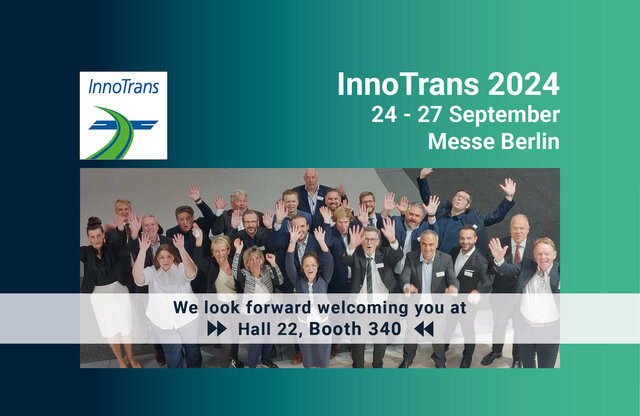 InnoTrans

InnoTrans 2024
24 - 27 September
Messe Berlin

We look forward welcoming you at
Hall 22, Booth 340